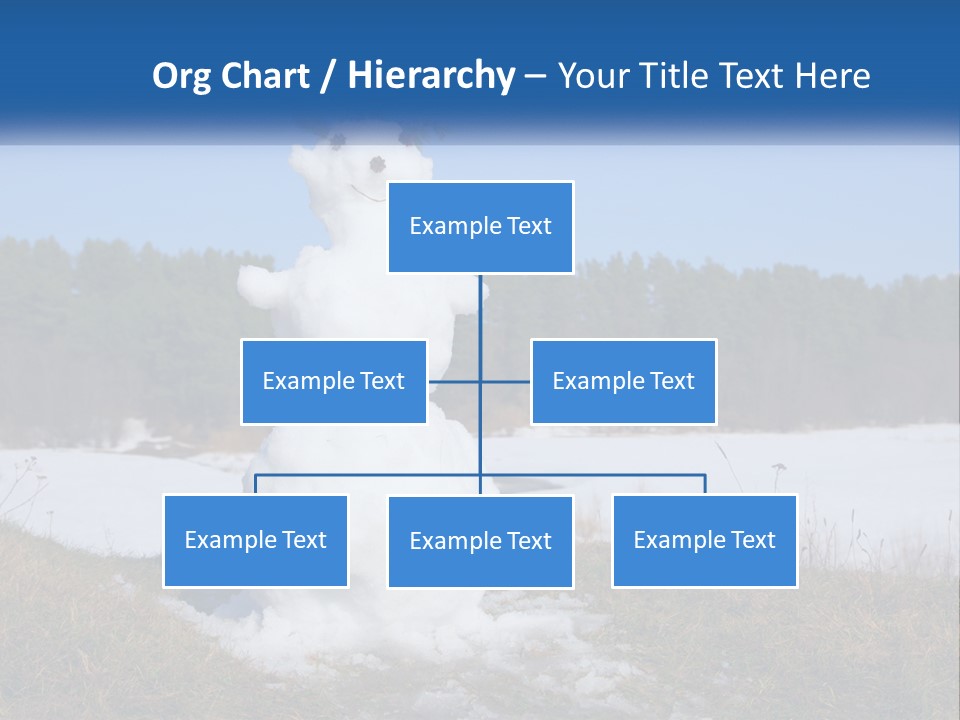 Org Chart / Hierarchy – Your Title Text Here

Example Text

Example Text

Example Text

Example Text

Example Text

Example Text